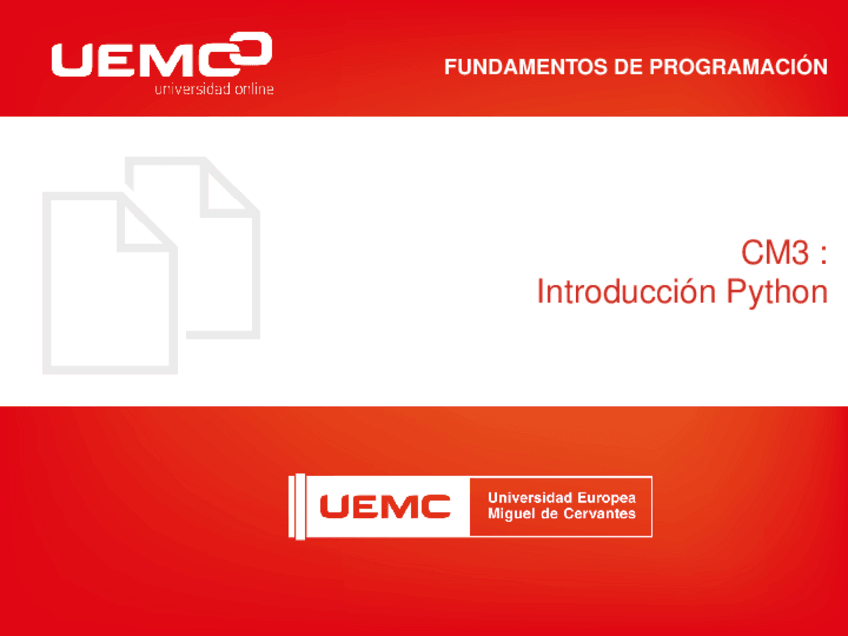 UEMCO
universidad online

FUNDAMENTOS DE PROGRAMACIÓN

CM3 :
Introducción Python

UEMC
Universidad Europea
Miguel de Cervantes